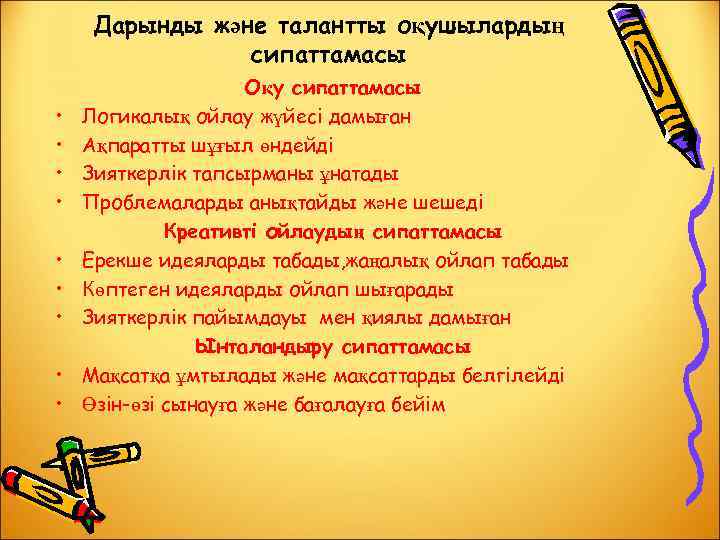 Дарынды және талантты оқушылардың сипаттамасы

Оқу сипаттамасы

• Логикалық ойлау жүйесі дамыған
• Ақпаратты шұғыл өндейді
• Зияткерлік тапсырманы ұнатады
• Проблемаларды анықтайды және шешеді

Креативті ойлаудың сипаттамасы

• Ерекше идеяларды табады,жаңалық ойлап табады
• Көптеген идеяларды ойлап шығарады
• Зияткерлік пайымдауы мен қиялы дамыған

Ынталандыру сипаттамасы

• Мақсатқа ұмтылады және мақсаттарды белгілейді
• Өзін-өзі сынауға және бағалауға бейім